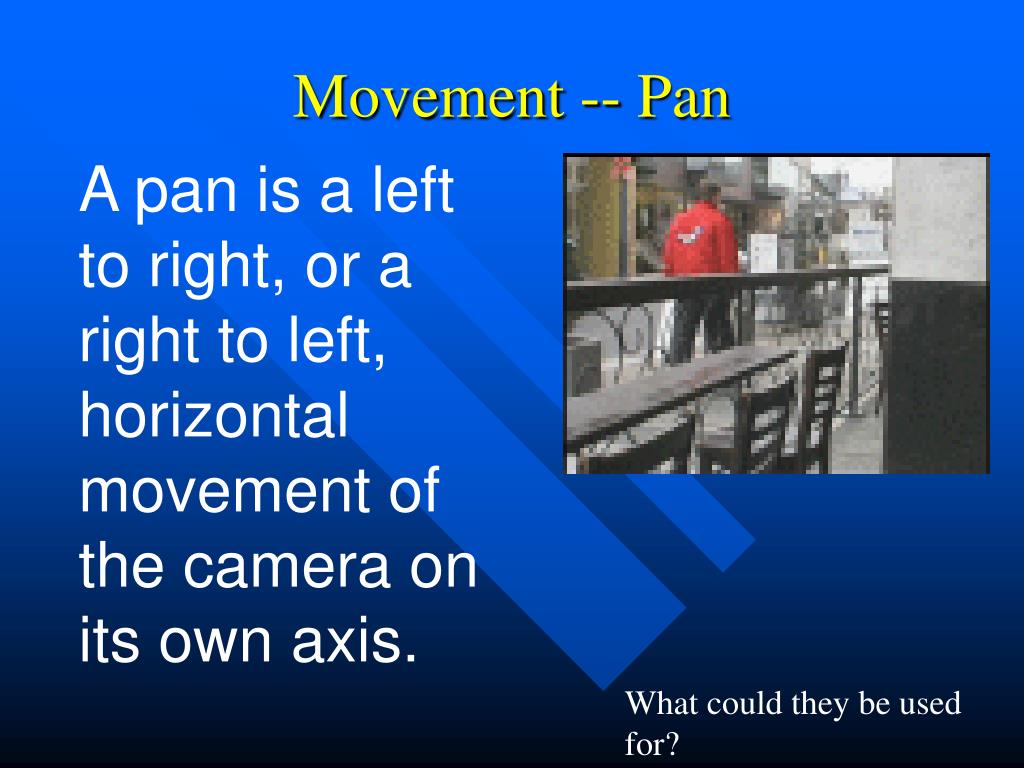 Movement -- Pan

A pan is a left to right, or a right to left, horizontal movement of the camera on its own axis.

What could they be used for?